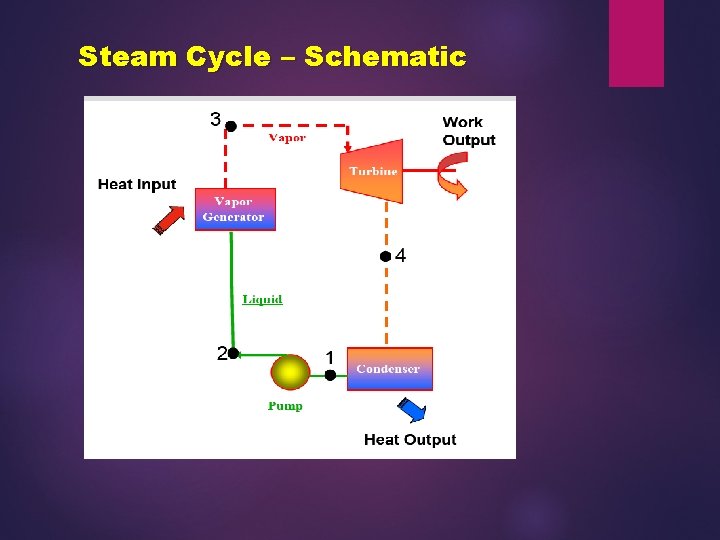 Steam Cycle – Schematic

3

Vapor

Work Output

Turbine

Heat Input

Vapor Generator

4

Liquid

2

1

Condenser

Pump

Heat Output